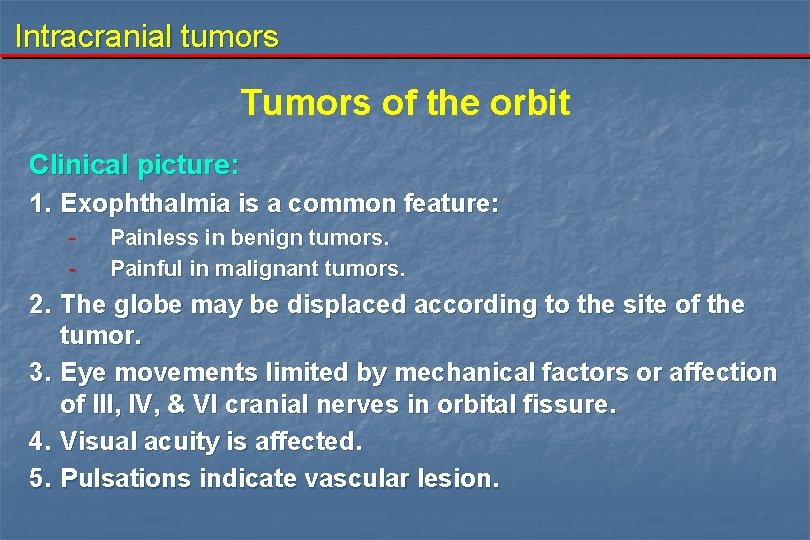 Intracranial tumors

Tumors of the orbit

Clinical picture:

1. Exophthalmia is a common feature:

- Painless in benign tumors.
- Painful in malignant tumors.

2. The globe may be displaced according to the site of the tumor.

3. Eye movements limited by mechanical factors or affection of III, IV, & VI cranial nerves in orbital fissure.

4. Visual acuity is affected.

5. Pulsations indicate vascular lesion.